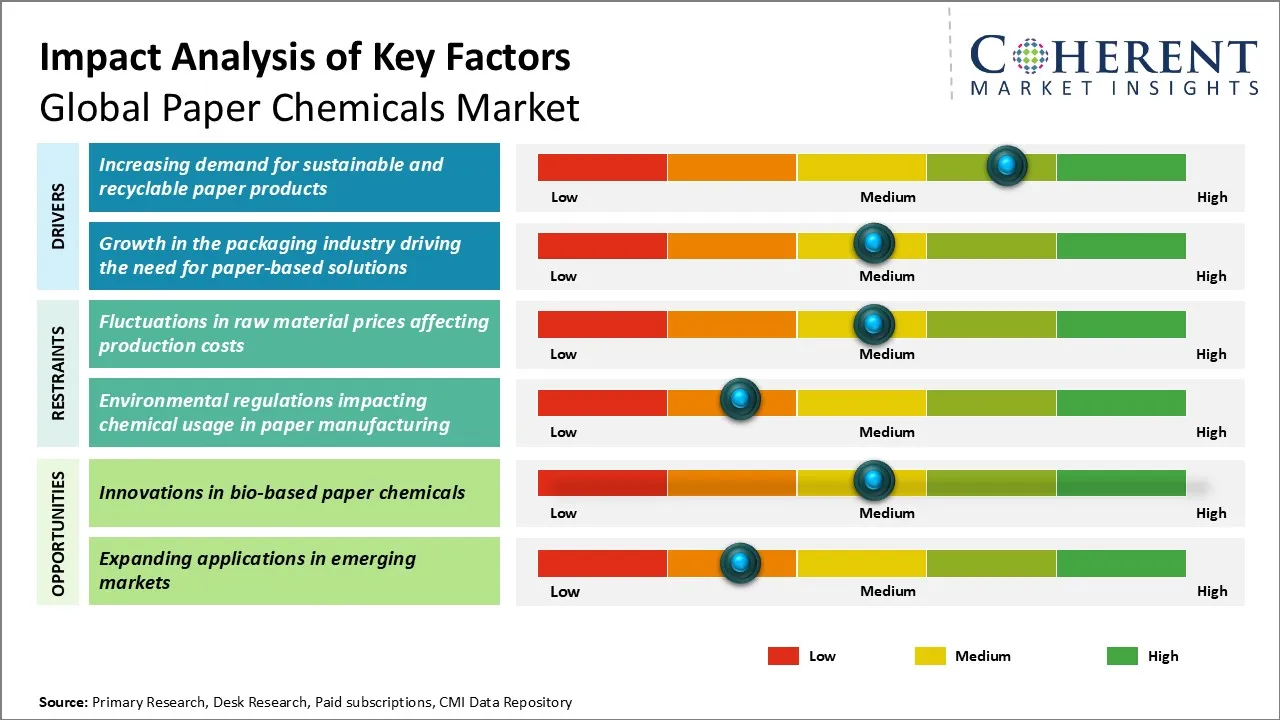 Impact Analysis of Key Factors
Global Paper Chemicals Market

COHERENT
MARKET INSIGHTS

DRIVERS

Increasing demand for sustainable and recyclable paper products

Low Medium High

Growth in the packaging industry driving the need for paper-based solutions

Low Medium High

RESTRAINTS

Fluctuations in raw material prices affecting production costs

Low Medium High

Environmental regulations impacting chemical usage in paper manufacturing

Low Medium High

OPPORTUNITIES

Innovations in bio-based paper chemicals

Low Medium High

Expanding applications in emerging markets

Low Medium High

Low Medium High

Source: Primary Research, Desk Research, Paid subscriptions, CMI Data Repository